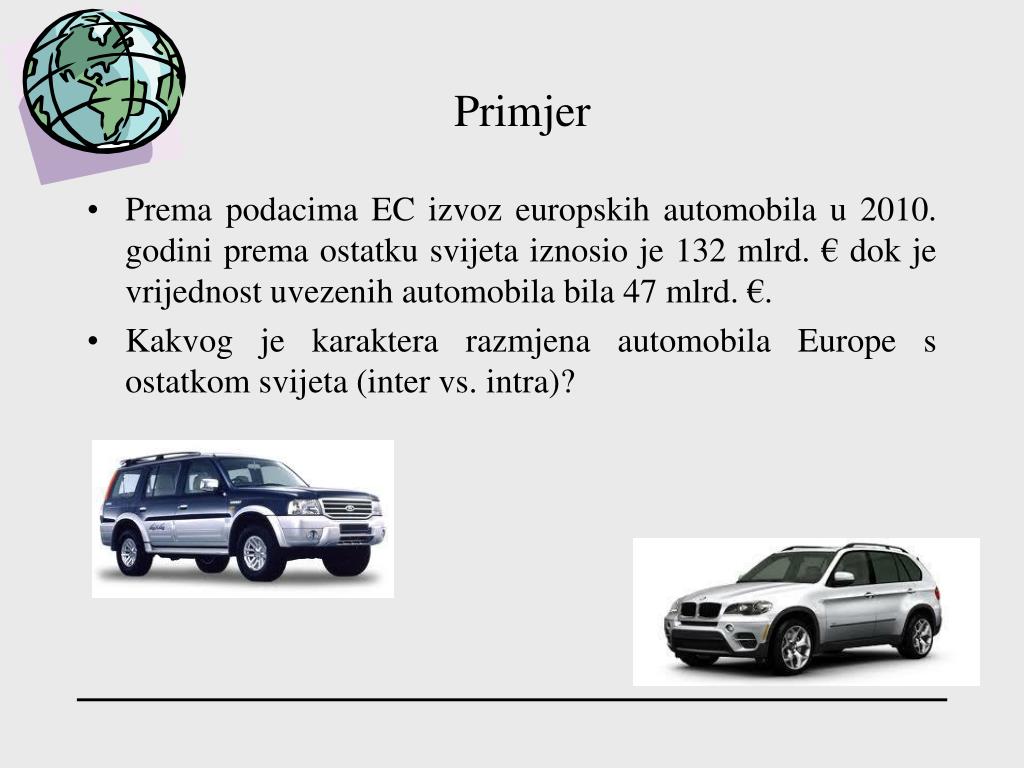 Primjer

• Prema podacima EC izvoz europskih automobila u 2010. godini prema ostatku svijeta iznosio je 132 mlrd. € dok je vrijednost uvezenih automobila bila 47 mlrd. €.

• Kakvog je karaktera razmjena automobila Europe s ostatkom svijeta (inter vs. intra)?